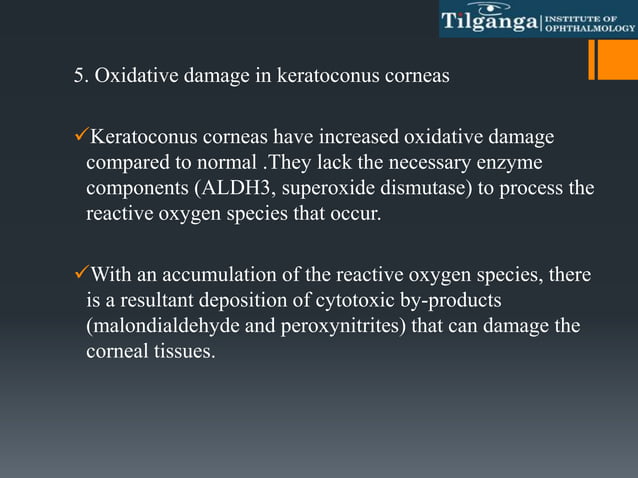 Tilganga | INSTITUTE OF OPHTHALMOLOGY

5. Oxidative damage in keratoconus corneas

✓Keratoconus corneas have increased oxidative damage compared to normal .They lack the necessary enzyme components (ALDH3, superoxide dismutase) to process the reactive oxygen species that occur.

✓With an accumulation of the reactive oxygen species, there is a resultant deposition of cytotoxic by-products (malondialdehyde and peroxynitrites) that can damage the corneal tissues.